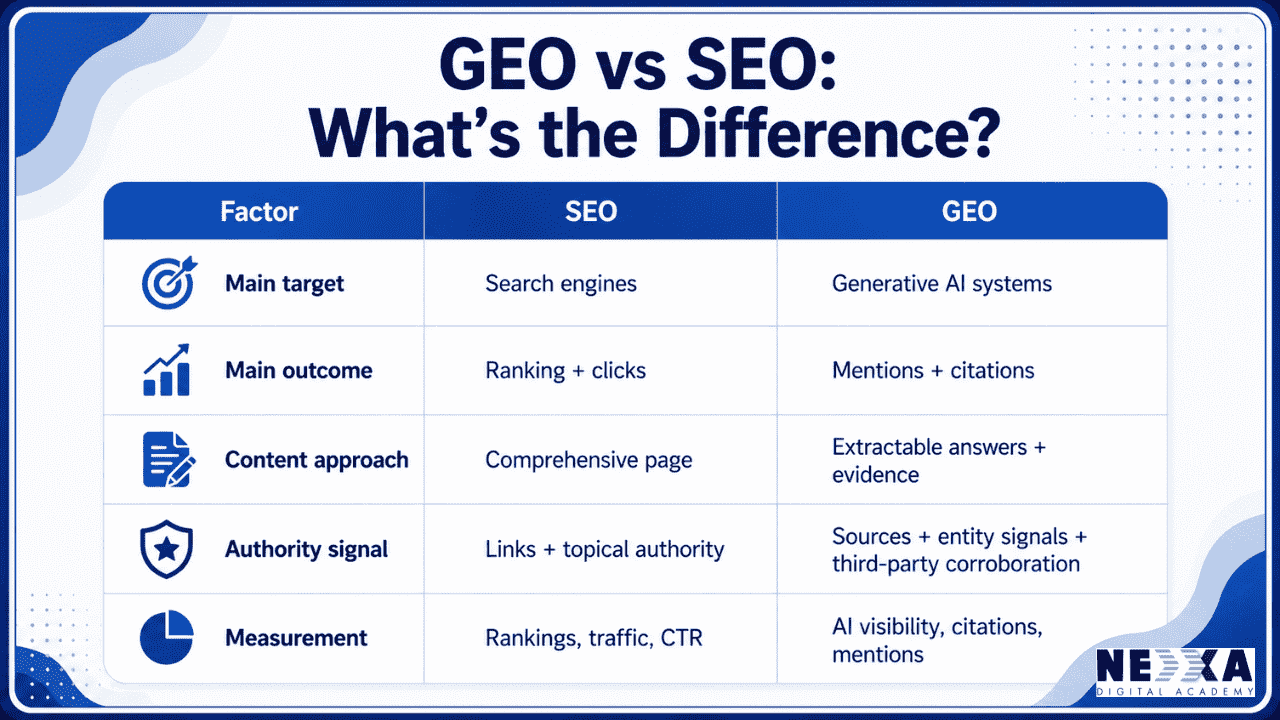 GEO vs SEO:
What's the Difference?

| Factor | SEO | GEO |
|---|---|---|
| Main target | Search engines | Generative AI systems |
| Main outcome | Ranking + clicks | Mentions + citations |
| Content approach | Comprehensive page | Extractable answers + evidence |
| Authority signal | Links + topical authority | Sources + entity signals + third-party corroboration |
| Measurement | Rankings, traffic, CTR | AI visibility, citations, mentions |

NEXA
DIGITAL ACADEMY